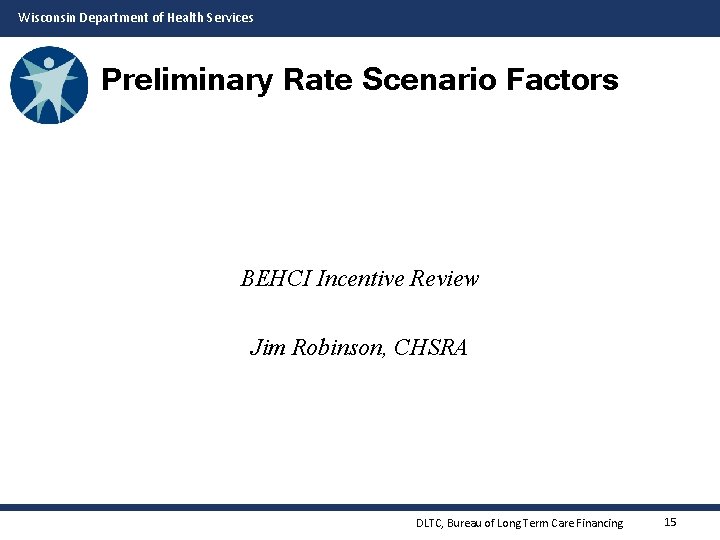 Wisconsin Department of Health Services

Preliminary Rate Scenario Factors

BEHCI Incentive Review

Jim Robinson, CHSRA

DLTC, Bureau of Long Term Care Financing

15